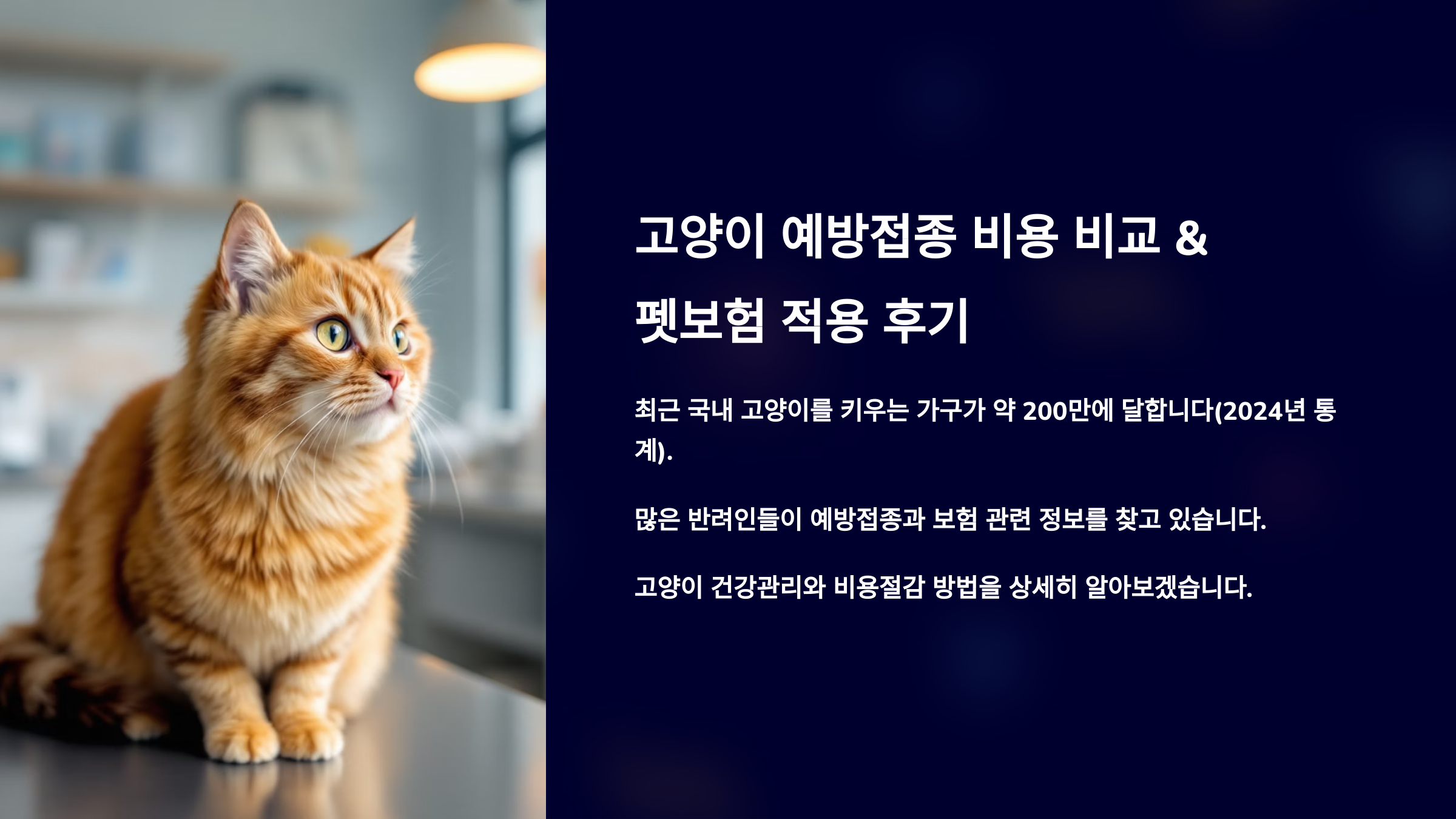 고양이 예방접종 비용 비교 & 펫보험 적용 후기

최근 국내 고양이를 키우는 가구가 약 200만에 달합니다(2024년 통계).

많은 반려인들이 예방접종과 보험 관련 정보를 찾고 있습니다.

고양이 건강관리와 비용절감 방법을 상세히 알아보겠습니다.